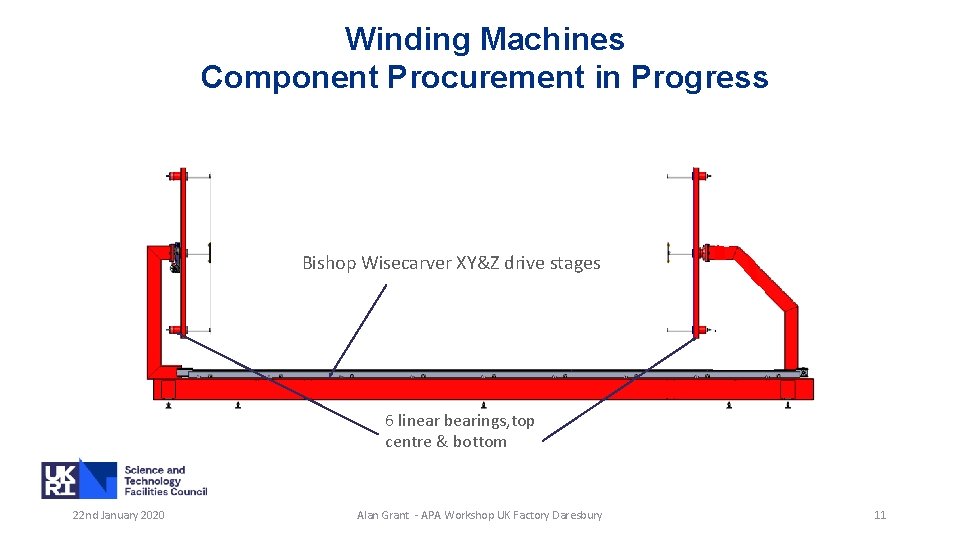 Winding Machines
Component Procurement in Progress

Bishop Wisecarver XY&Z drive stages

6 linear bearings, top centre & bottom

UK RI Science and Technology Facilities Council

22nd January 2020

Alan Grant - APA Workshop UK Factory Daresbury

11